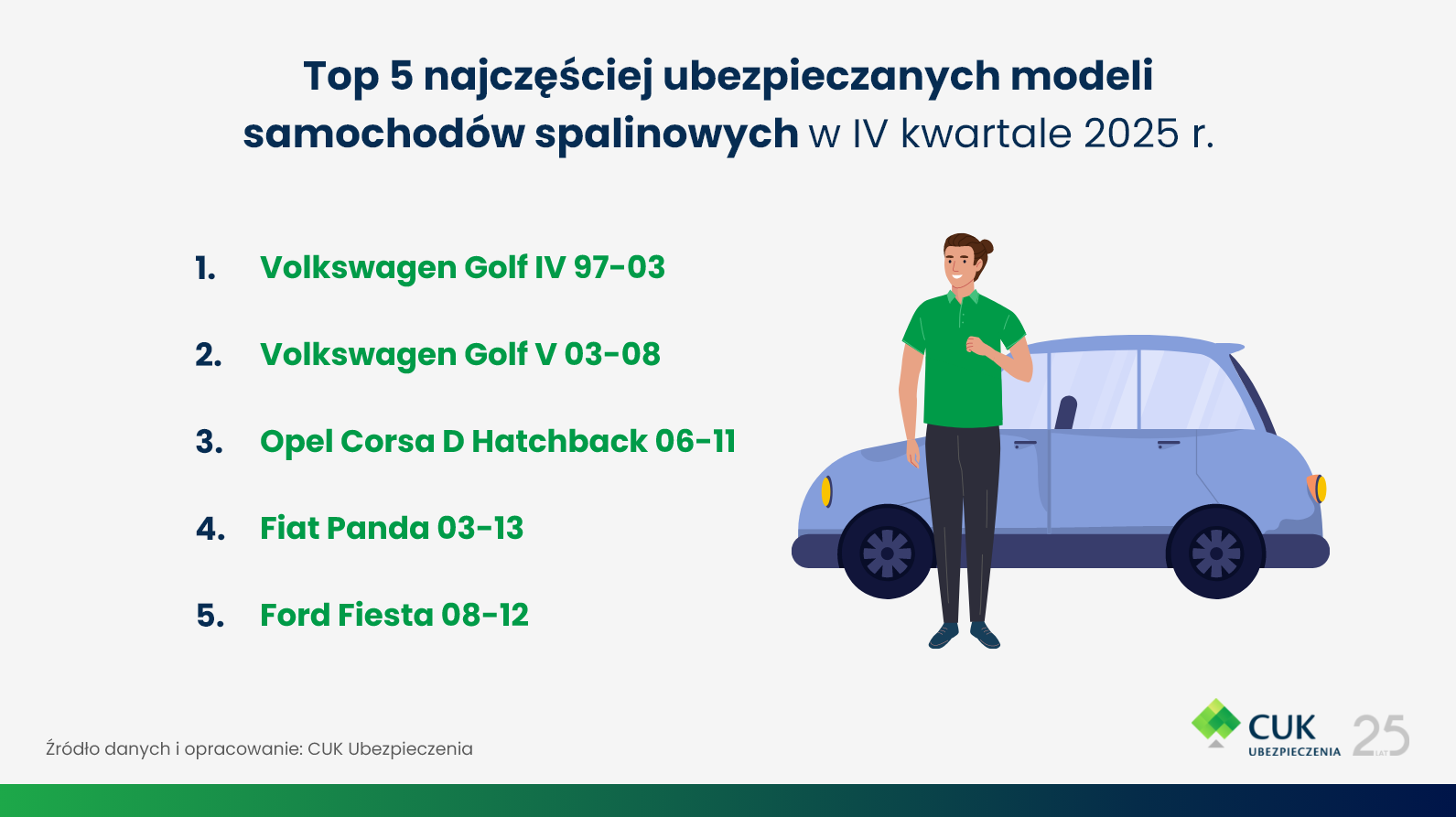 Top 5 najczęściej ubezpieczanych modeli samochodów spalinowych w IV kwartale 2025 r.

1. Volkswagen Golf IV 97-03

2. Volkswagen Golf V 03-08

3. Opel Corsa D Hatchback 06-11

4. Fiat Panda 03-13

5. Ford Fiesta 08-12

Źródło danych i opracowanie: CUK Ubezpieczenia

CUK UBEZPIECZENIA 25 LAT